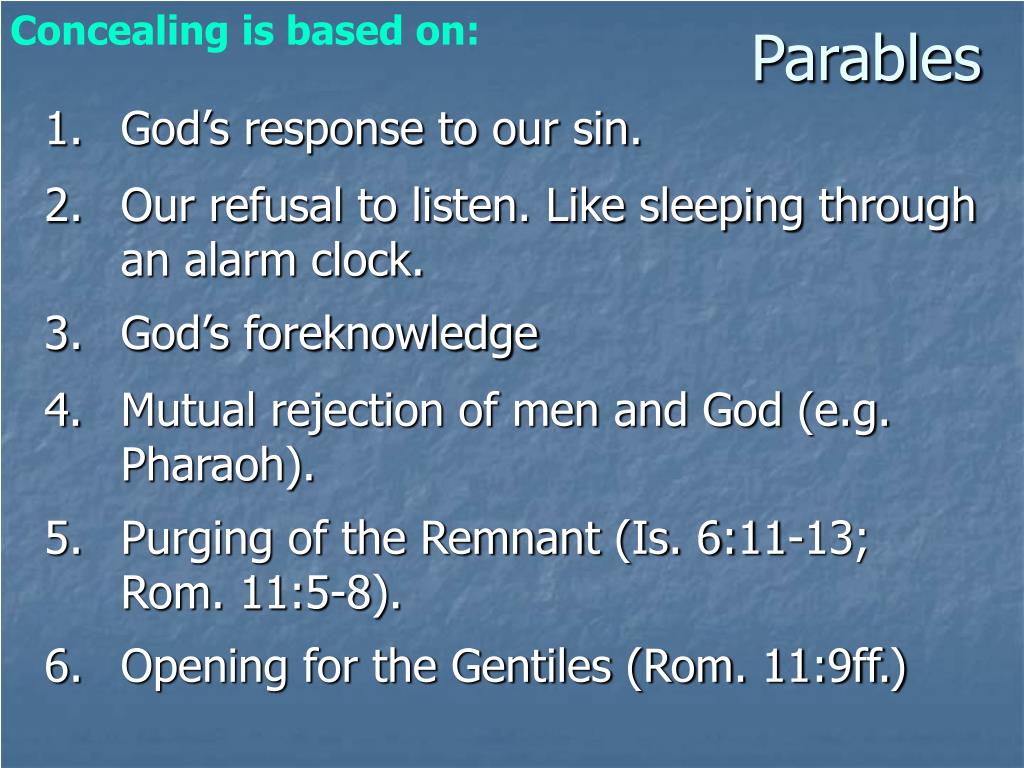 Concealing is based on:

Parables

1. God’s response to our sin.
2. Our refusal to listen. Like sleeping through an alarm clock.
3. God’s foreknowledge
4. Mutual rejection of men and God (e.g. Pharaoh).
5. Purging of the Remnant (Is. 6:11-13; Rom. 11:5-8).
6. Opening for the Gentiles (Rom. 11:9ff.)